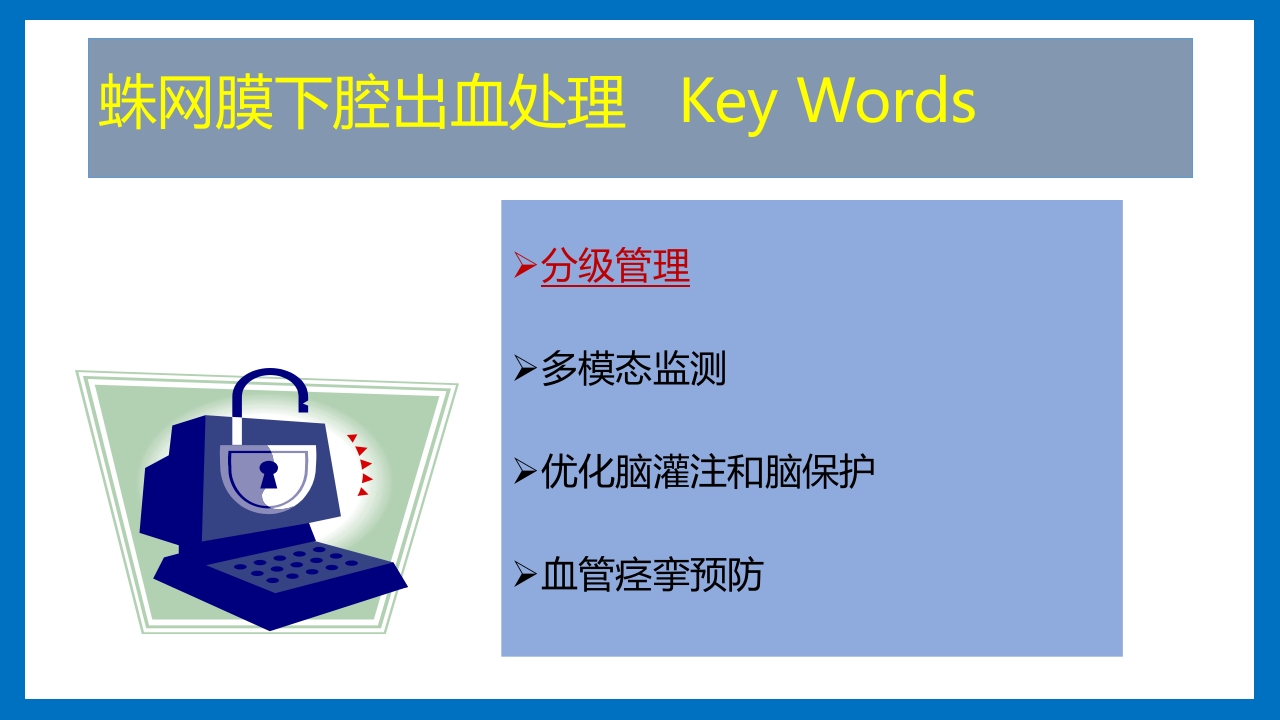 蛛网膜下腔出血处理 Key Words

➢分级管理

➢多模态监测

➢优化脑灌注和脑保护

➢血管痉挛预防